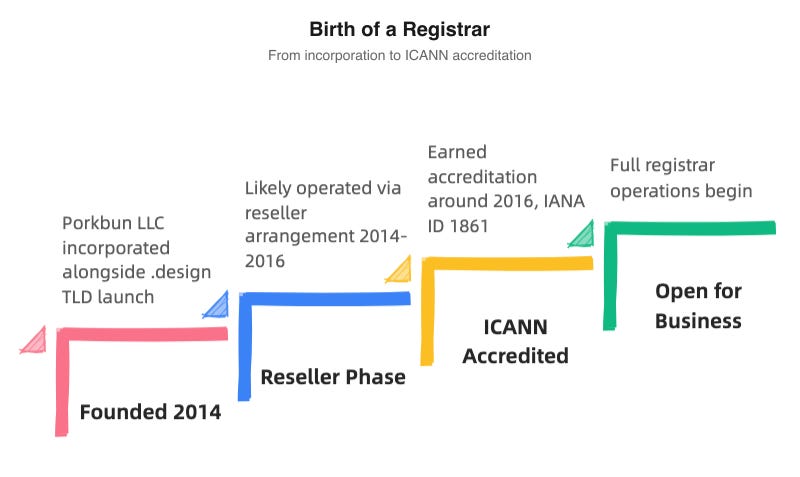 Birth of a Registrar
From incorporation to ICANN accreditation

Porkbun LLC incorporated alongside .design TLD launch

Founded 2014

Likely operated via reseller arrangement 2014-2016

Reseller Phase

Earned accreditation around 2016, IANA ID 1861

ICANN Accredited

Full registrar operations begin

Open for Business